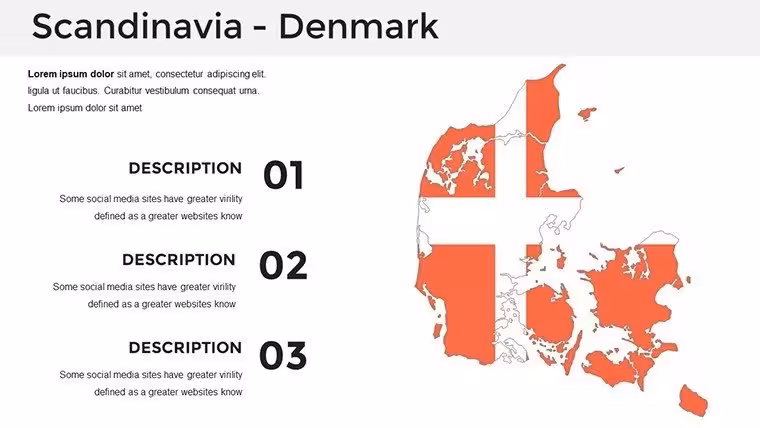 Scandinavia - Denmark

Lorem ipsum dolor sit amet, consectetur adipiscing elit. ligula ut faucibus. Curabitur vestibulum consequat urna. Lorem ipsum dolor sit amet

DESCRIPTION
01
Some social media sites have greater virility defined as a greater websites know

DESCRIPTION
02
Some social media sites have greater virility defined as a greater websites know

DESCRIPTION
03
Some social media sites have greater virility defined as a greater websites know